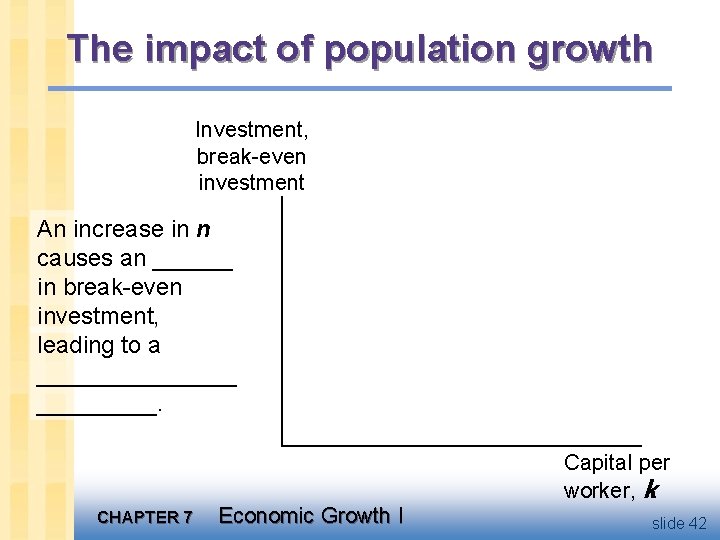 The impact of population growth

Investment, break-even investment

An increase in $n$ causes an ______ in break-even investment, leading to a _______________ _________.

Capital per worker, $k$

CHAPTER 7 Economic Growth I

slide 42